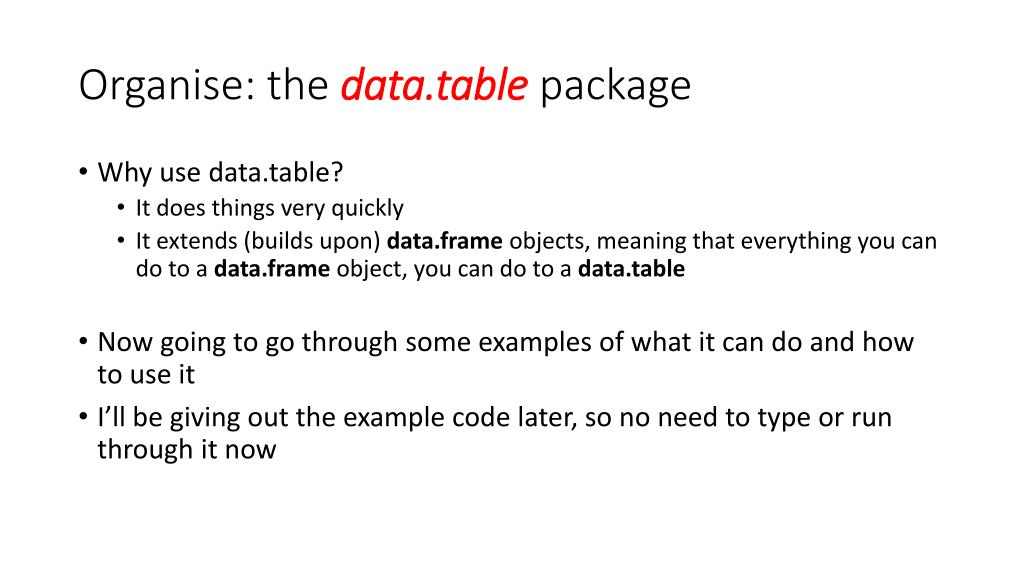 Organise: the data.table package

• Why use data.table?
• It does things very quickly
• It extends (builds upon) data.frame objects, meaning that everything you can do to a data.frame object, you can do to a data.table

• Now going to go through some examples of what it can do and how to use it
• I'll be giving out the example code later, so no need to type or run through it now